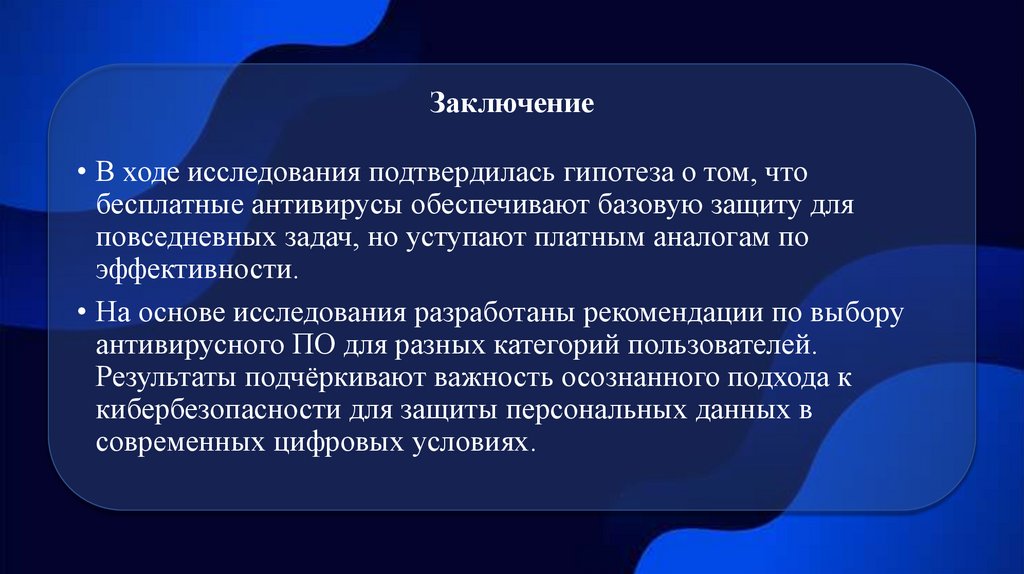 Заключение

• В ходе исследования подтвердилась гипотеза о том, что бесплатные антивирусы обеспечивают базовую защиту для повседневных задач, но уступают платным аналогам по эффективности.

• На основе исследования разработаны рекомендации по выбору антивирусного ПО для разных категорий пользователей. Результаты подчёркивают важность осознанного подхода к кибербезопасности для защиты персональных данных в современных цифровых условиях.